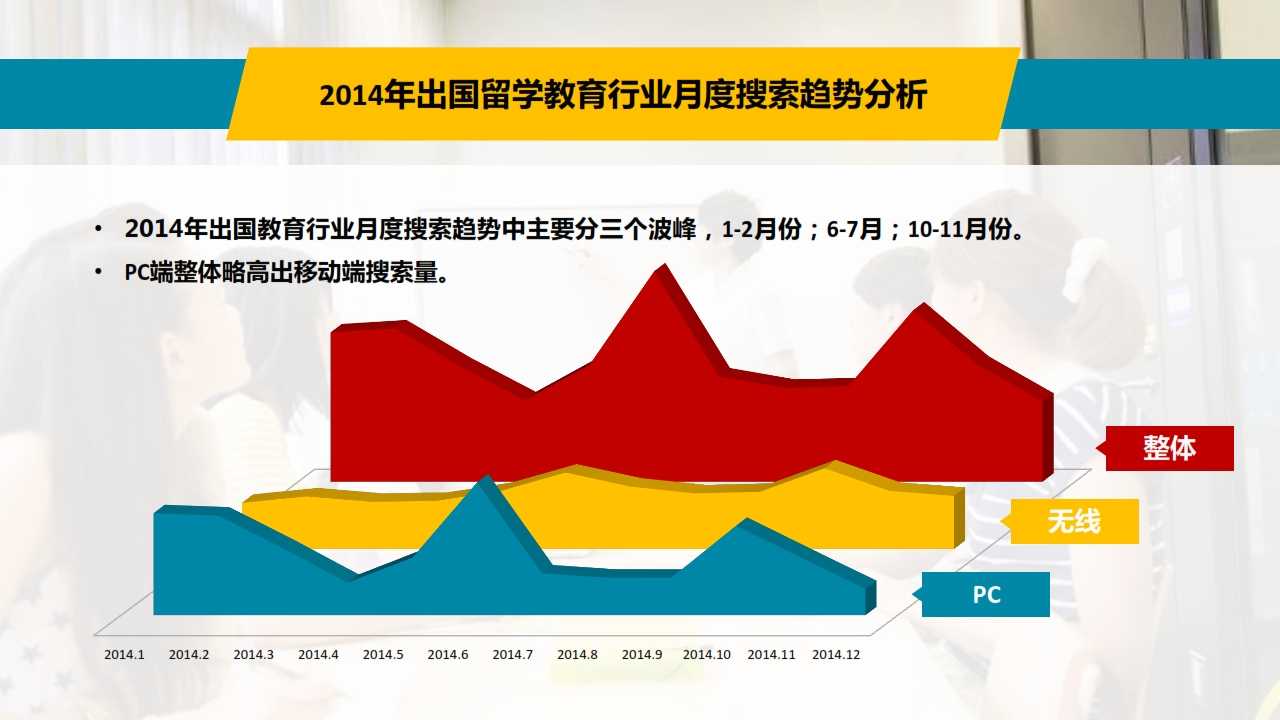 2014年出国留学教育行业月度搜索趋势分析

• 2014年出国教育行业月度搜索趋势中主要分三个波峰，1-2月份；6-7月；10-11月份。
• PC端整体略高出移动端搜索量。

整体
无线
PC

2014.1 2014.2 2014.3 2014.4 2014.5 2014.6 2014.7 2014.8 2014.9 2014.10 2014.11 2014.12